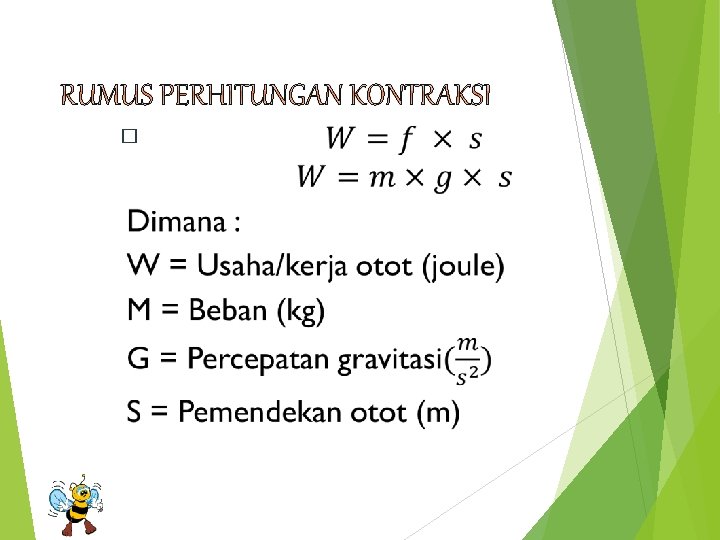 RUMUS PERHITUNGAN KONTRAKSI

□ $W = f \times s$
$W = m \times g \times s$

Dimana :
W = Usaha/kerja otot (joule)
M = Beban (kg)
G = Percepatan gravitasi$(\frac{m}{s^2})$
S = Pemendekan otot (m)